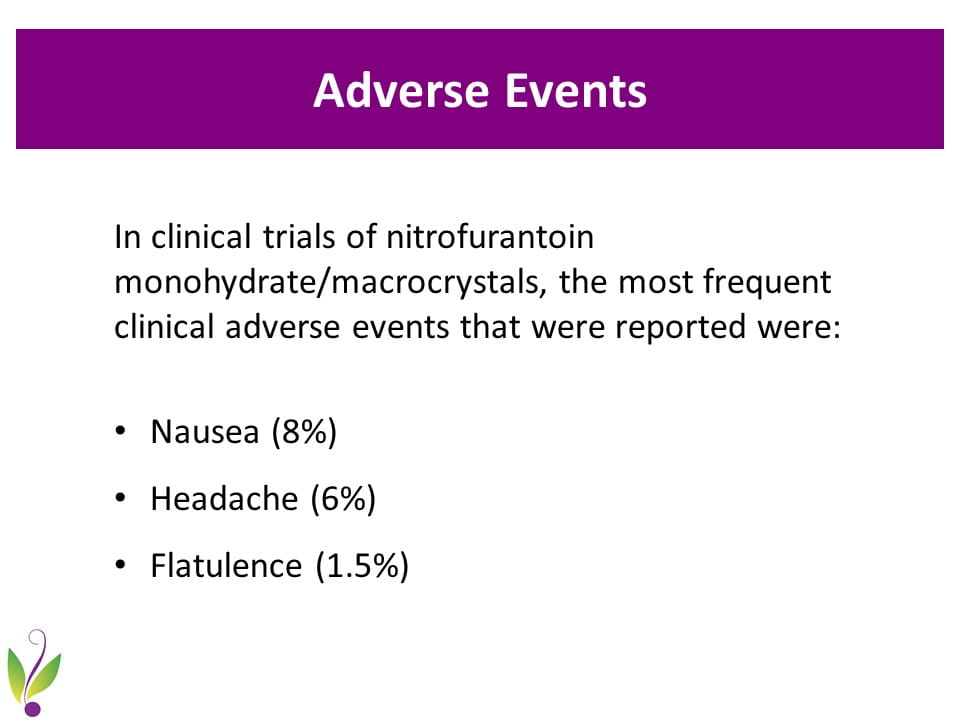 Adverse Events

In clinical trials of nitrofurantoin monohydrate/macrocrystals, the most frequent clinical adverse events that were reported were:

• Nausea (8%)
• Headache (6%)
• Flatulence (1.5%)